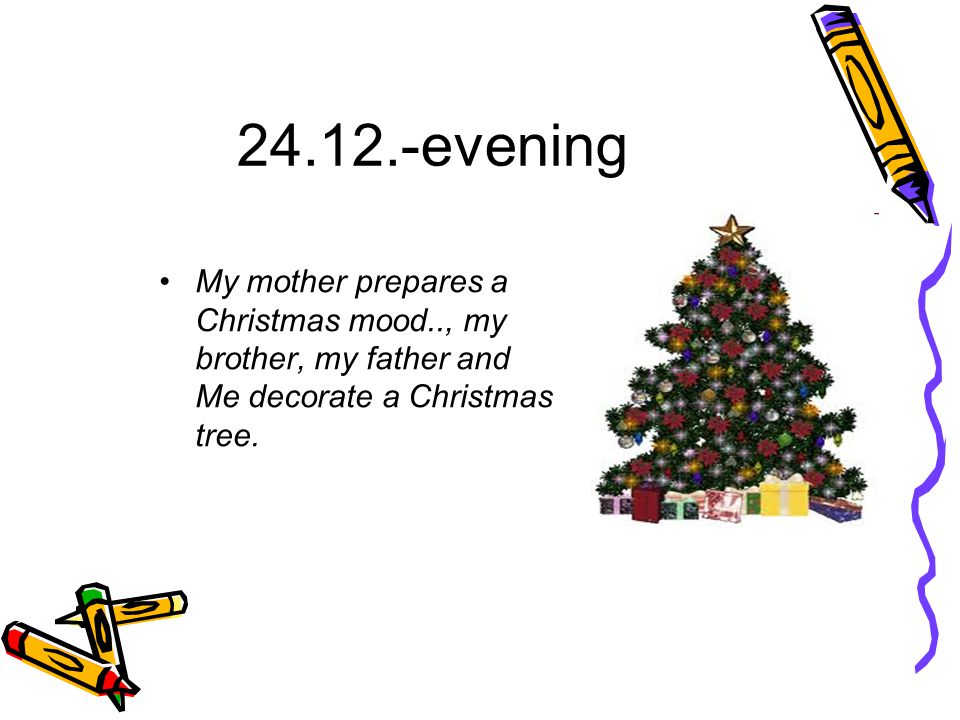 24.12.-evening

• My mother prepares a Christmas mood.., my brother, my father and Me decorate a Christmas tree.